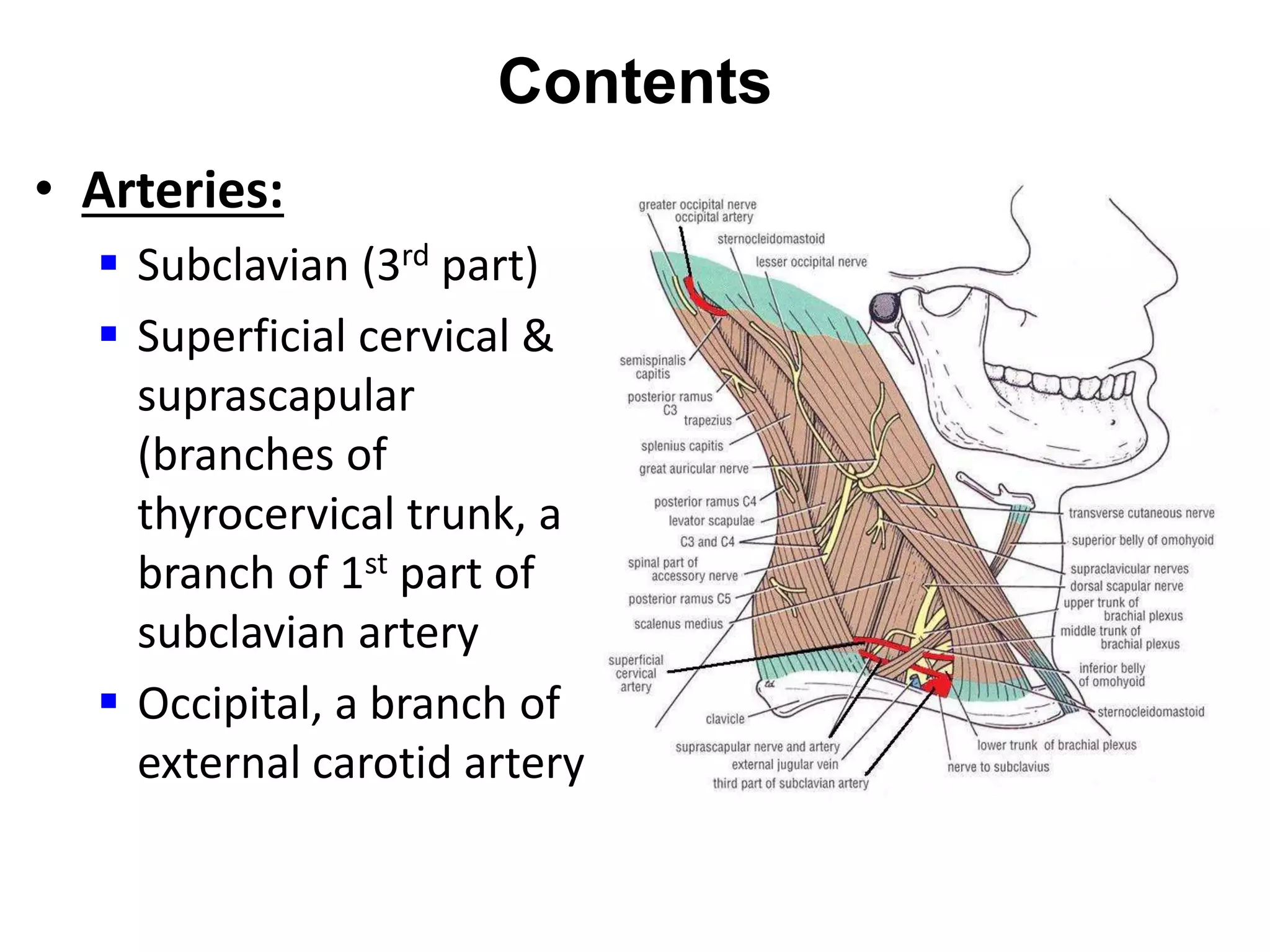 Contents

• Arteries:
▪ Subclavian (3$^{rd}$ part)
▪ Superficial cervical & suprascapular (branches of thyrocervical trunk, a branch of 1$^{st}$ part of subclavian artery
▪ Occipital, a branch of external carotid artery

greater occipital nerve
occipital artery
sternocleidomastoid
lesser occipital nerve
semispinalis capitis
posterior ramus C3
trapezius
splenius capitis
great auricular nerve
posterior ramus C4
levator scapulae
C3 and C4
spinal part of accessory nerve
posterior ramus C5
scalenus medius
superficial cervical artery
clavicle
suprascapular nerve and artery
external jugular vein
third part of subclavian artery
transverse cutaneous nerve
superior belly of omohyoid
supraclavicular nerves
dorsal scapular nerve
upper trunk of brachial plexus
middle trunk of brachial plexus
inferior belly of omohyoid
sternocleidomastoid
lower trunk of brachial plexus
nerve to subclavius